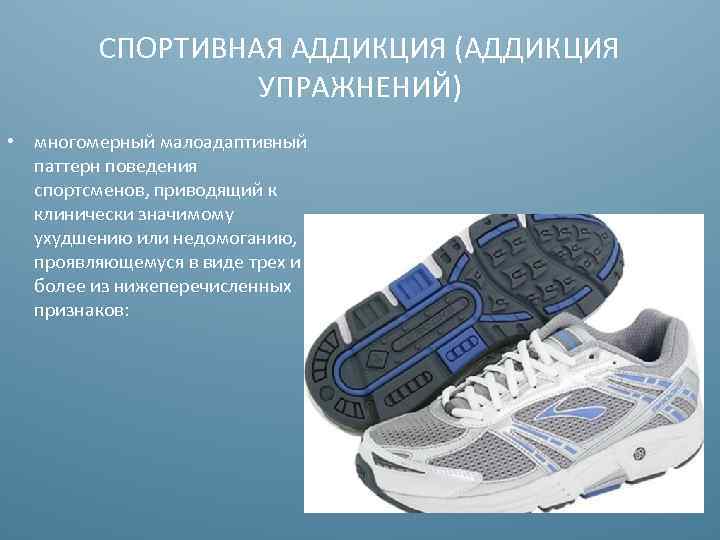 СПОРТИВНАЯ АДДИКЦИЯ (АДДИКЦИЯ УПРАЖНЕНИЙ)

• многомерный малоадаптивный паттерн поведения спортсменов, приводящий к клинически значимому ухудшению или недомоганию, проявляющемуся в виде трех и более из нижеперечисленных признаков: